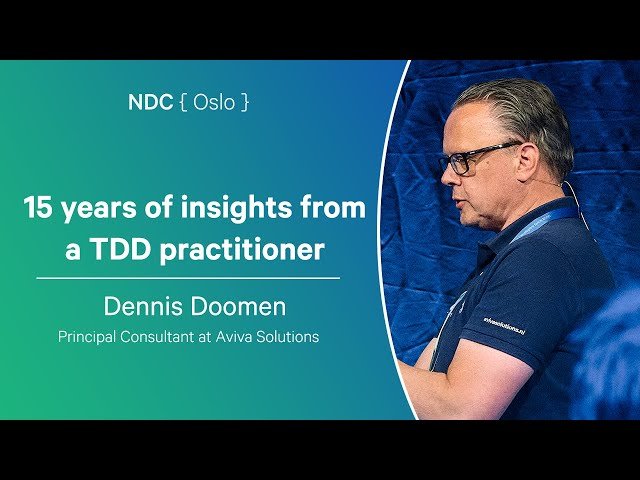 NDC { Oslo }

15 years of insights from a TDD practitioner

Dennis Doomen

Principal Consultant at Aviva Solutions

avivasolutions.nl